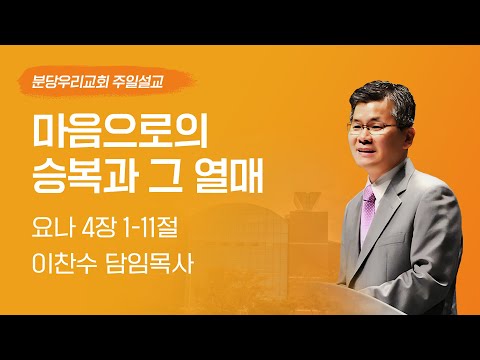 분당우리교회 주일설교

마음으로의
승복과 그 열매

요나 4장 1-11절
이찬수 담임목사